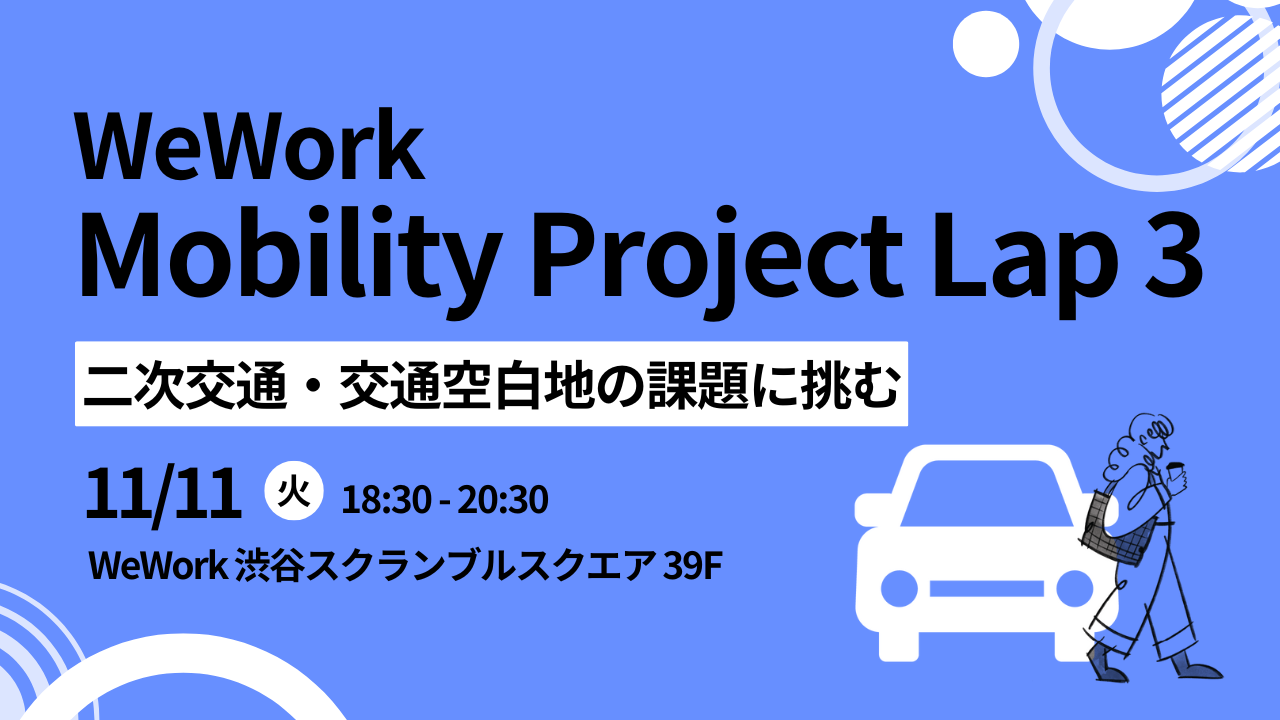 WeWork
Mobility Project Lap 3

二次交通・交通空白地の課題に挑む

11/11 火 18:30 - 20:30

WeWork 渋谷スクランブルスクエア 39F